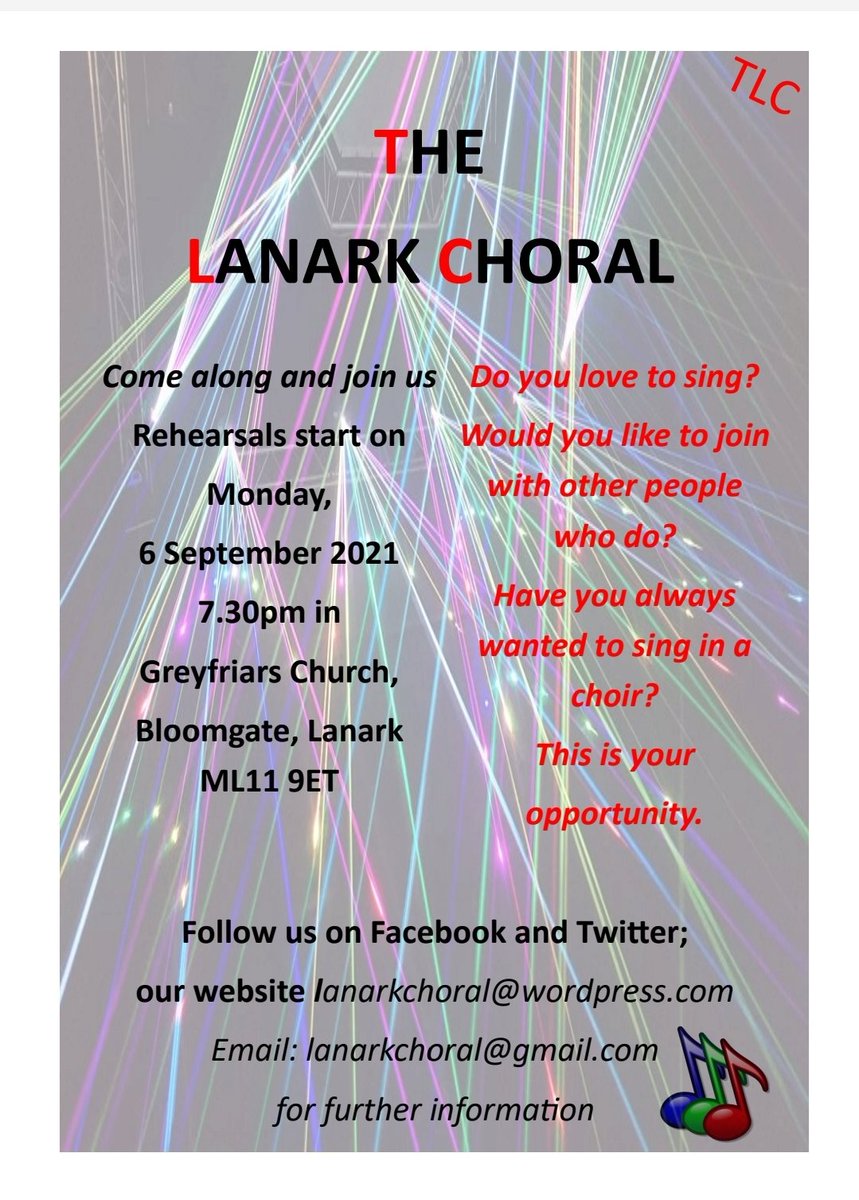 TLC

THE

LANARK CHORAL

Come along and join us

Rehearsals start on Monday, 6 September 2021 7.30pm in Greyfriars Church, Bloomgate, Lanark ML11 9ET

Do you love to sing?

Would you like to join with other people who do?

Have you always wanted to sing in a choir?

This is your opportunity.

Follow us on Facebook and Twitter;

our website lanarkchoral@wordpress.com

Email: lanarkchoral@gmail.com

for further information